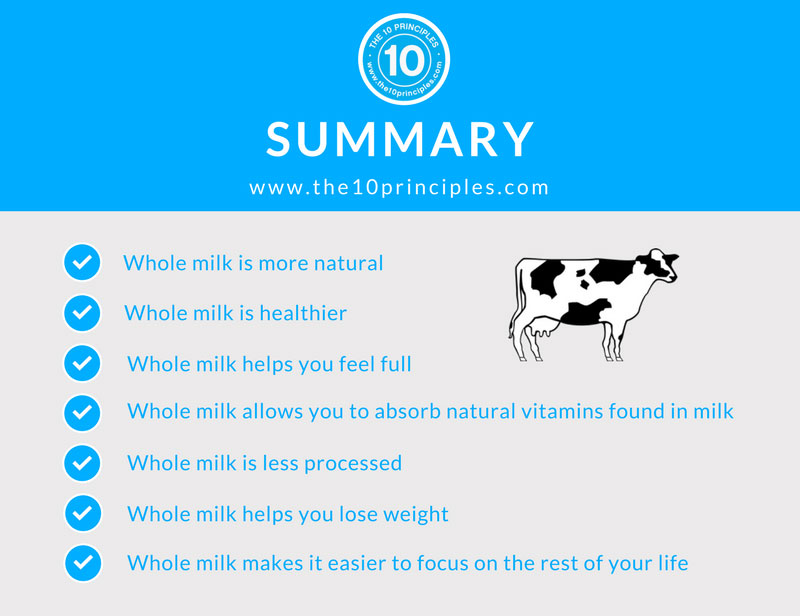 THE 10 PRINCIPLES
10
www.the10principles.com

SUMMARY

www.the10principles.com

Whole milk is more natural

Whole milk is healthier

Whole milk helps you feel full

Whole milk allows you to absorb natural vitamins found in milk

Whole milk is less processed

Whole milk helps you lose weight

Whole milk makes it easier to focus on the rest of your life